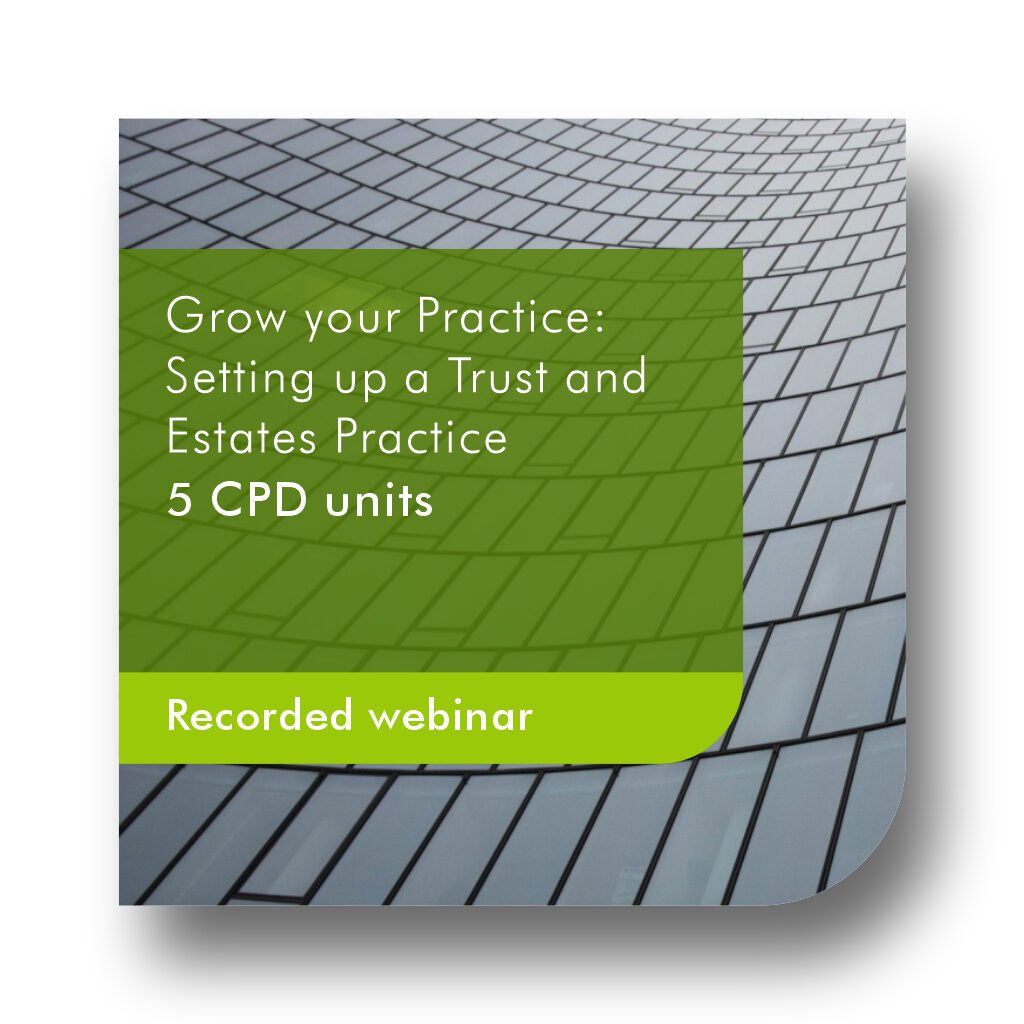 Grow your Practice: Setting up a Trust and Estates Practice
5 CPD units

Recorded webinar